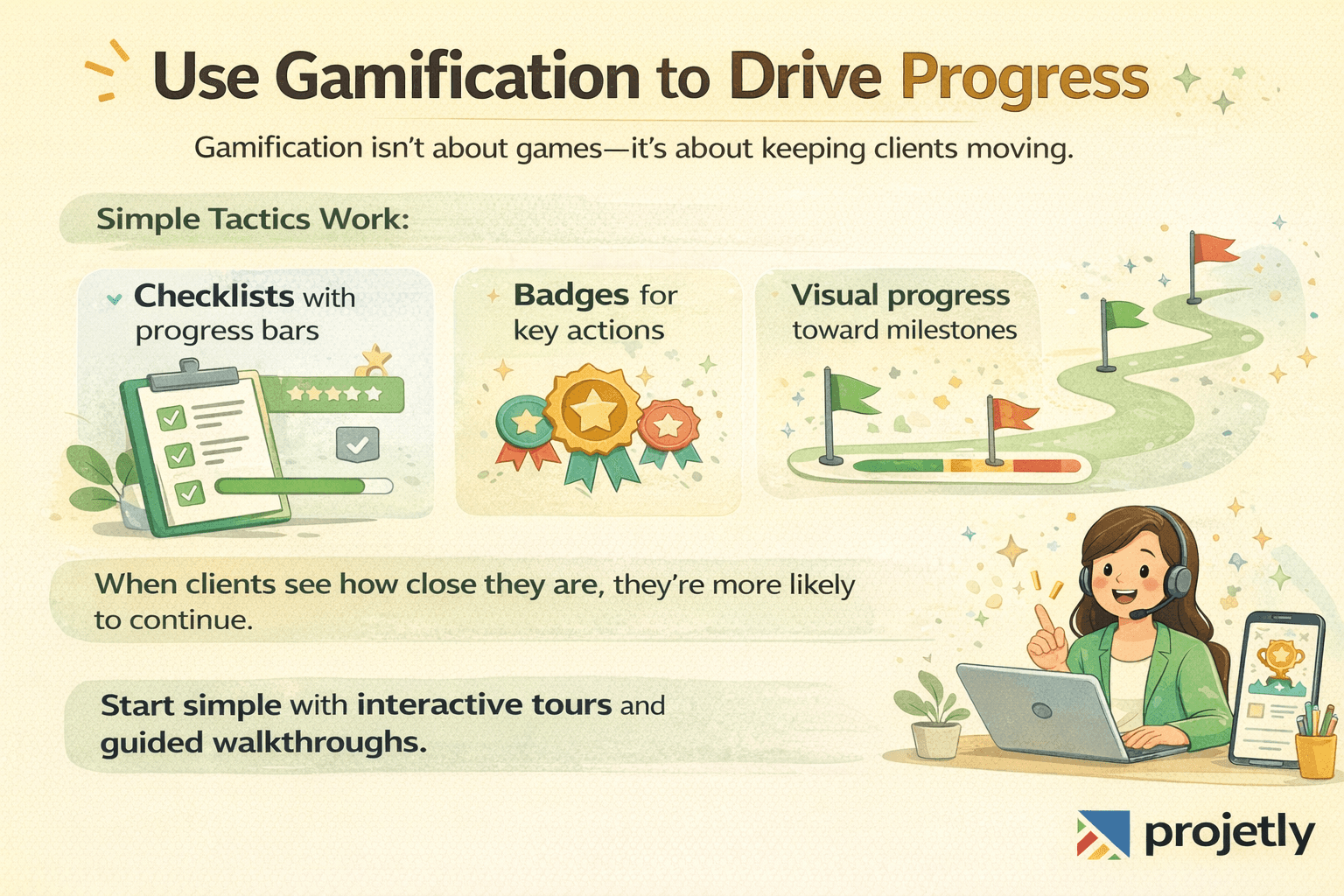 Use Gamification to Drive Progress

Gamification isn't about games—it's about keeping clients moving.

Simple Tactics Work:

Checklists with progress bars

Badges for key actions

Visual progress toward milestones

When clients see how close they are, they're more likely to continue.

Start simple with interactive tours and guided walkthroughs.

projetly